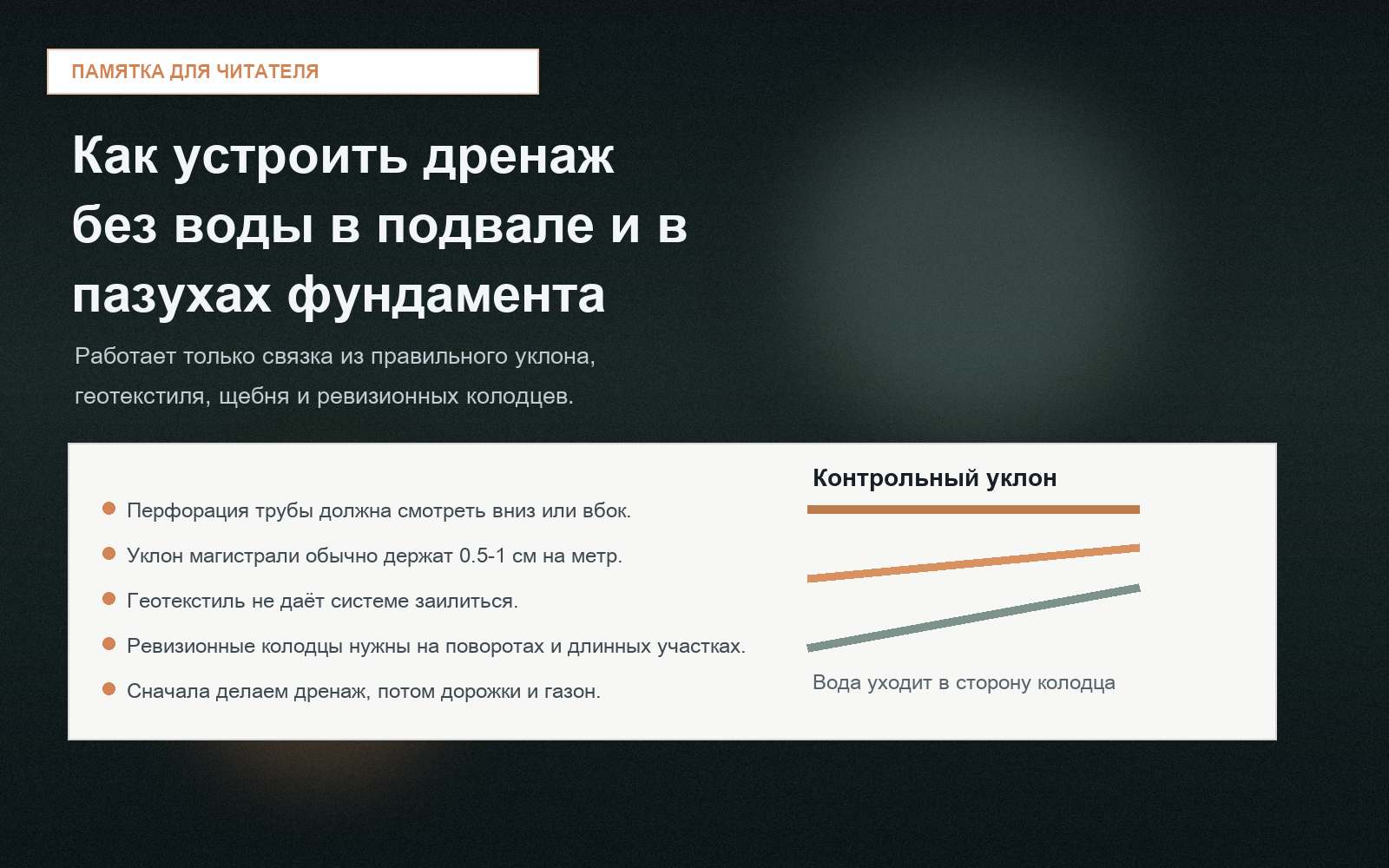 ПАМЯТКА ДЛЯ ЧИТАТЕЛЯ

Как устроить дренаж без воды в подвале и в пазухах фундамента

Работает только связка из правильного уклона, геотекстиля, щебня и ревизионных колодцев.

Перфорация трубы должна смотреть вниз или вбок.

Уклон магистрали обычно держат 0.5-1 см на метр.

Геотекстиль не даёт системе заилиться.

Ревизионные колодцы нужны на поворотах и длинных участках.

Сначала делаем дренаж, потом дорожки и газон.

Контрольный уклон

Вода уходит в сторону колодца